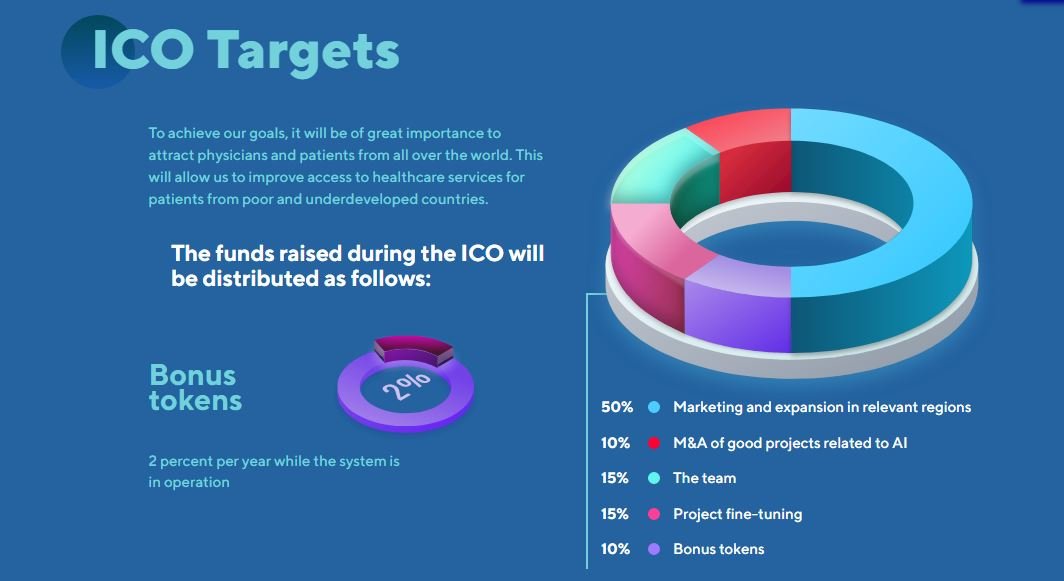 ICO Targets

To achieve our goals, it will be of great importance to attract physicians and patients from all over the world. This will allow us to improve access to healthcare services for patients from poor and underdeveloped countries.

The funds raised during the ICO will be distributed as follows:

Bonus tokens

2%

2 percent per year while the system is in operation

50% Marketing and expansion in relevant regions

10% M&A of good projects related to AI

15% The team

15% Project fine-tuning

10% Bonus tokens